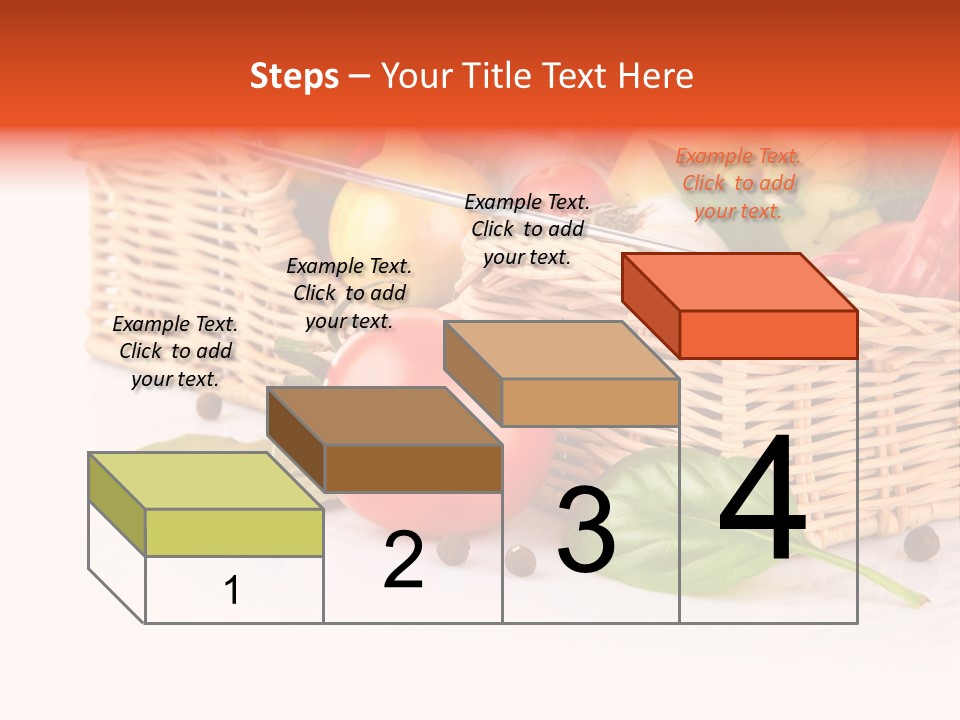 Steps – Your Title Text Here

Example Text. Click to add your text.

Example Text. Click to add your text.

Example Text. Click to add your text.

Example Text. Click to add your text.

1

2

3

4